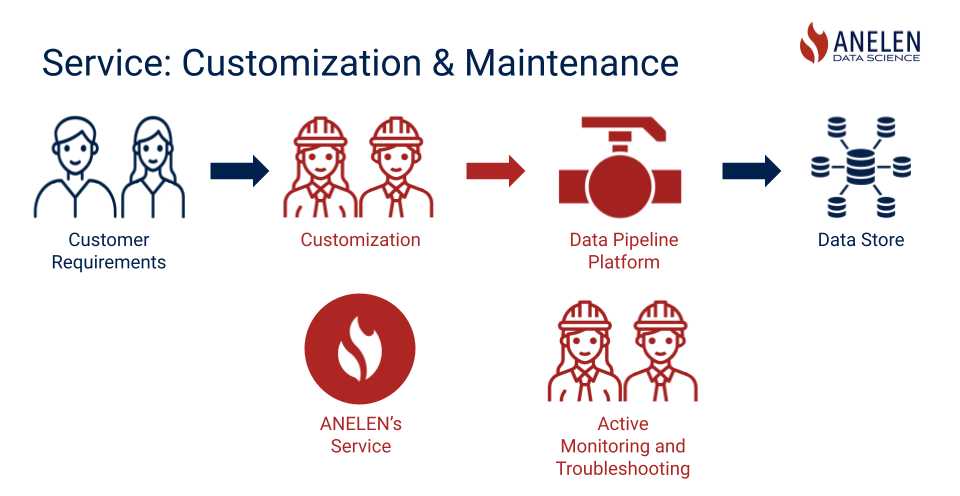 Service: Customization & Maintenance

ANELEN
DATA SCIENCE

Customer Requirements

Customization

Data Pipeline Platform

Data Store

ANELEN's Service

Active Monitoring and Troubleshooting